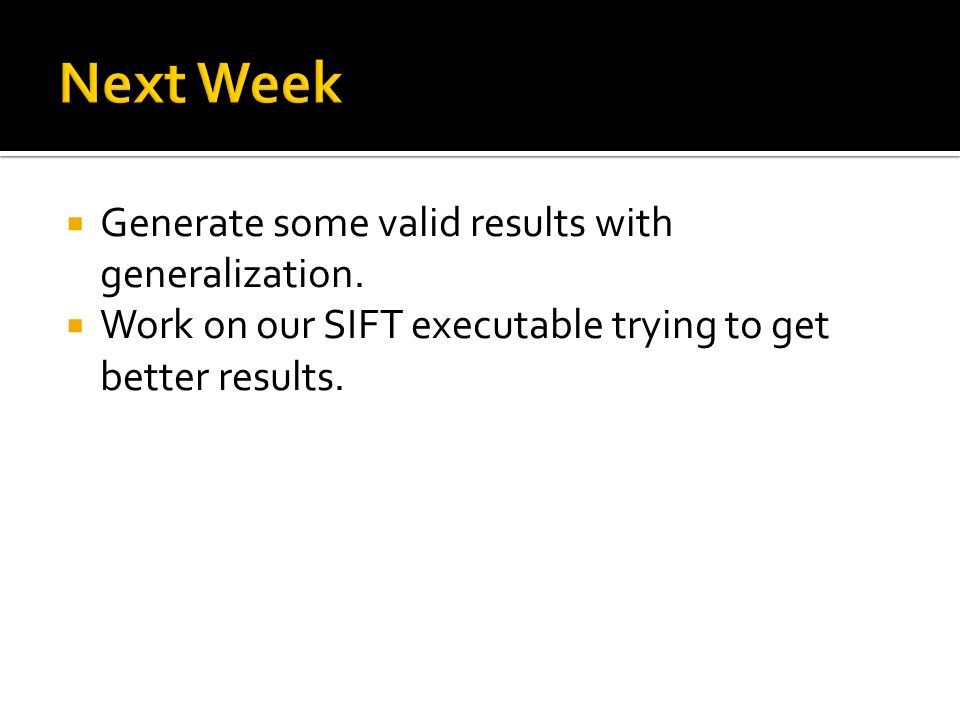 Next Week

- Generate some valid results with generalization.
- Work on our SIFT executable trying to get better results.